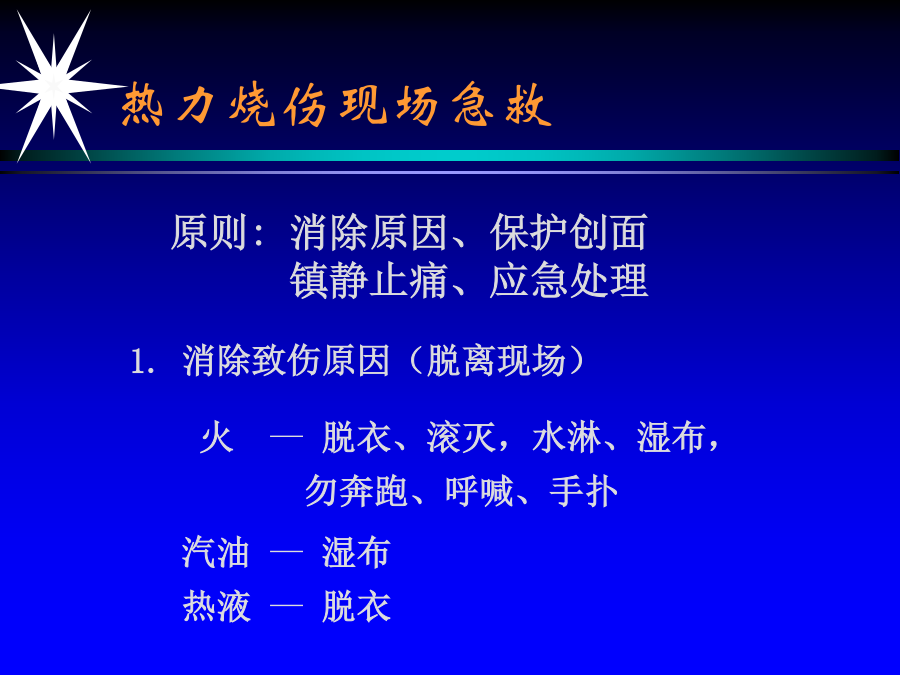 热力烧伤现场急救

原则：消除原因、保护创面
镇静止痛、应急处理

1. 消除致伤原因（脱离现场）

火 — 脱衣、滚灭，水淋、湿布，
勿奔跑、呼喊、手扑

汽油 — 湿布
热液 — 脱衣